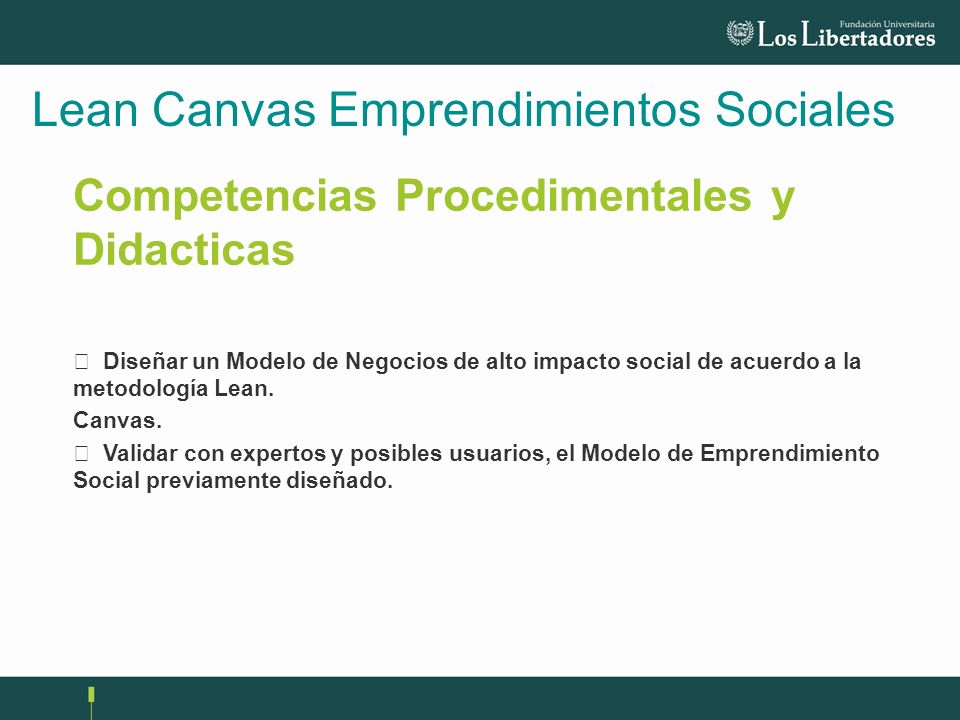 Fundación Universitaria Los Libertadores

Lean Canvas Emprendimientos Sociales

Competencias Procedimentales y Didacticas

 Diseñar un Modelo de Negocios de alto impacto social de acuerdo a la metodología Lean.

Canvas.

 Validar con expertos y posibles usuarios, el Modelo de Emprendimiento Social previamente diseñado.